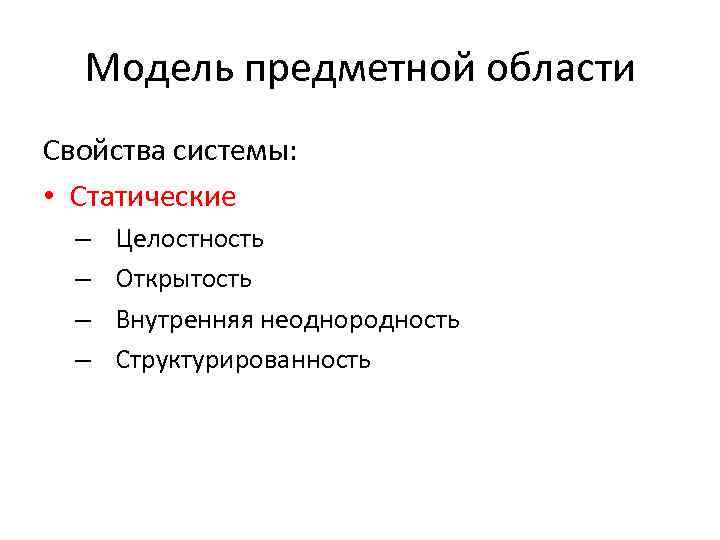 Модель предметной области

Свойства системы:

• Статические
– Целостность
– Открытость
– Внутренняя неоднородность
– Структурированность